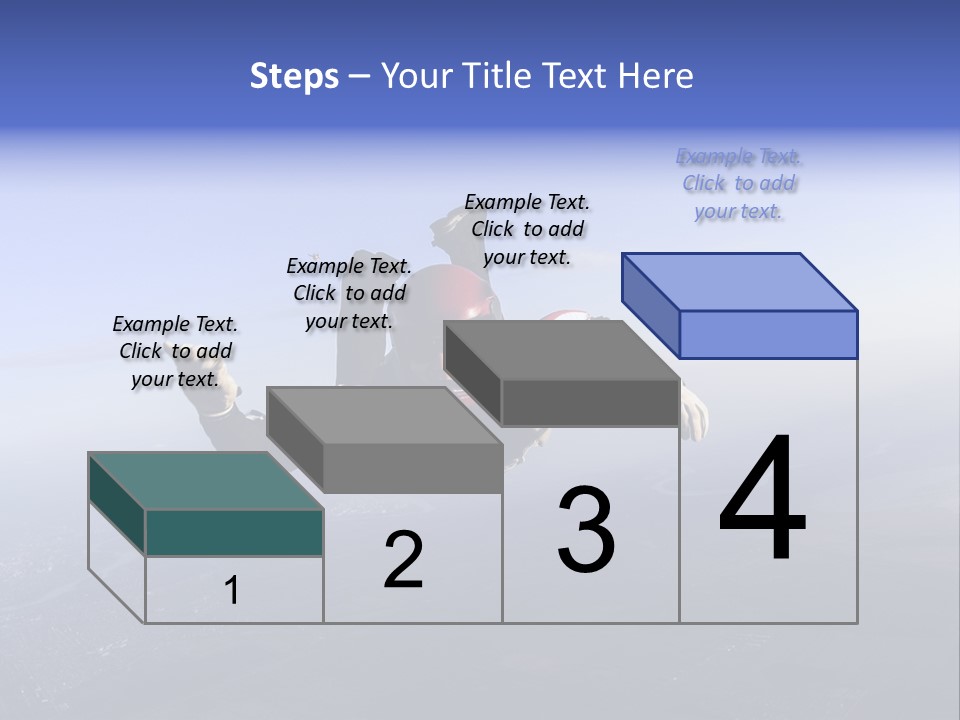 Steps – Your Title Text Here

Example Text. Click to add your text.

Example Text. Click to add your text.

Example Text. Click to add your text.

Example Text. Click to add your text.

1

2

3

4